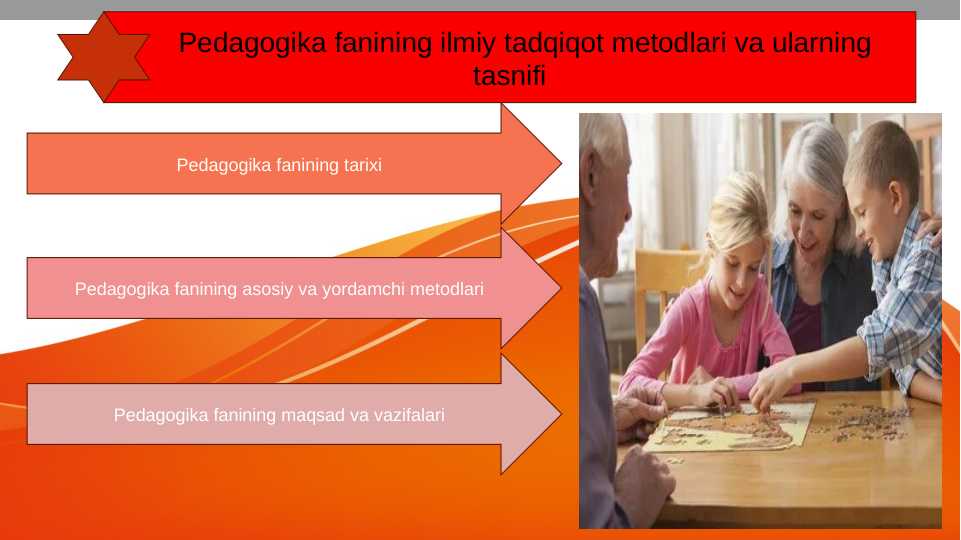 Pedagogika fanining ilmiy tadqiqot metodlari va ularning tasnifi

Pedagogika fanining tarixi

Pedagogika fanining asosiy va yordamchi metodlari

Pedagogika fanining maqsad va vazifalari